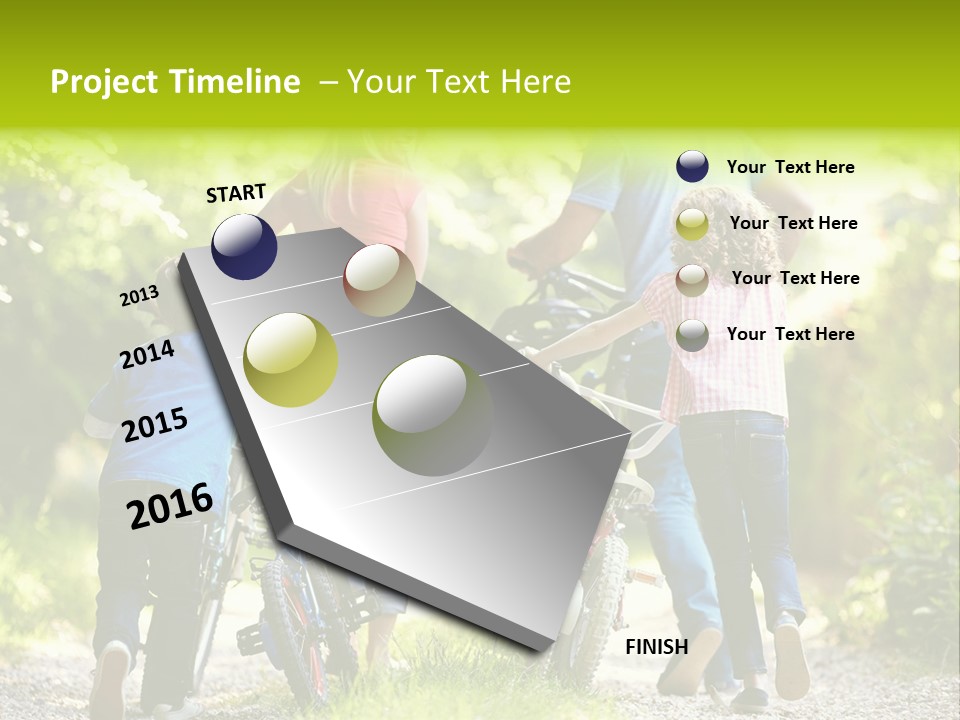 Project Timeline – Your Text Here

START

2013

2014

2015

2016

FINISH

Your Text Here

Your Text Here

Your Text Here

Your Text Here